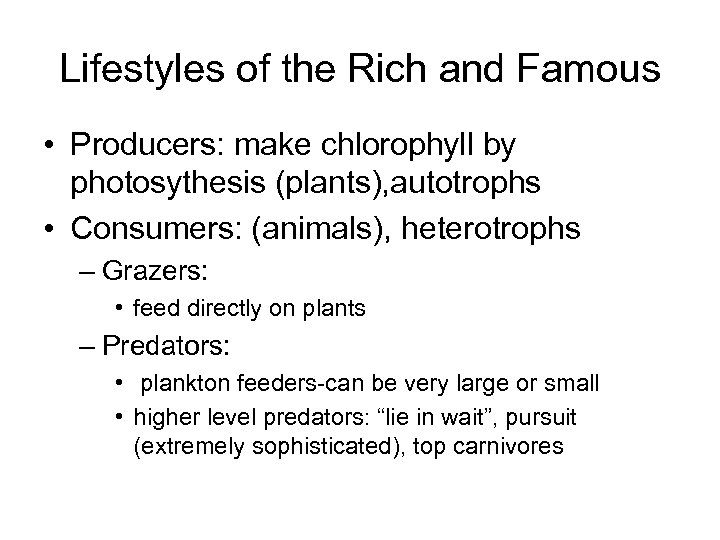 Lifestyles of the Rich and Famous

• Producers: make chlorophyll by photosythesis (plants),autotrophs
• Consumers: (animals), heterotrophs
– Grazers:
• feed directly on plants
– Predators:
• plankton feeders-can be very large or small
• higher level predators: “lie in wait”, pursuit (extremely sophisticated), top carnivores